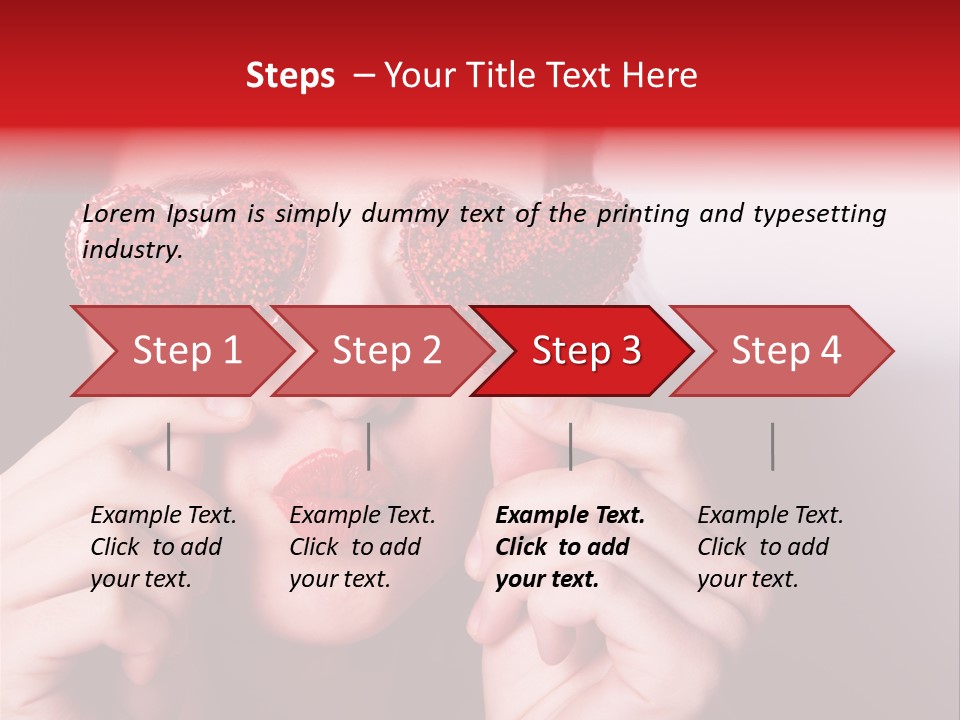 Steps – Your Title Text Here

Lorem Ipsum is simply dummy text of the printing and typesetting industry.

Step 1

Step 2

Step 3

Step 4

Example Text. Click to add your text.

Example Text. Click to add your text.

Example Text. Click to add your text.

Example Text. Click to add your text.